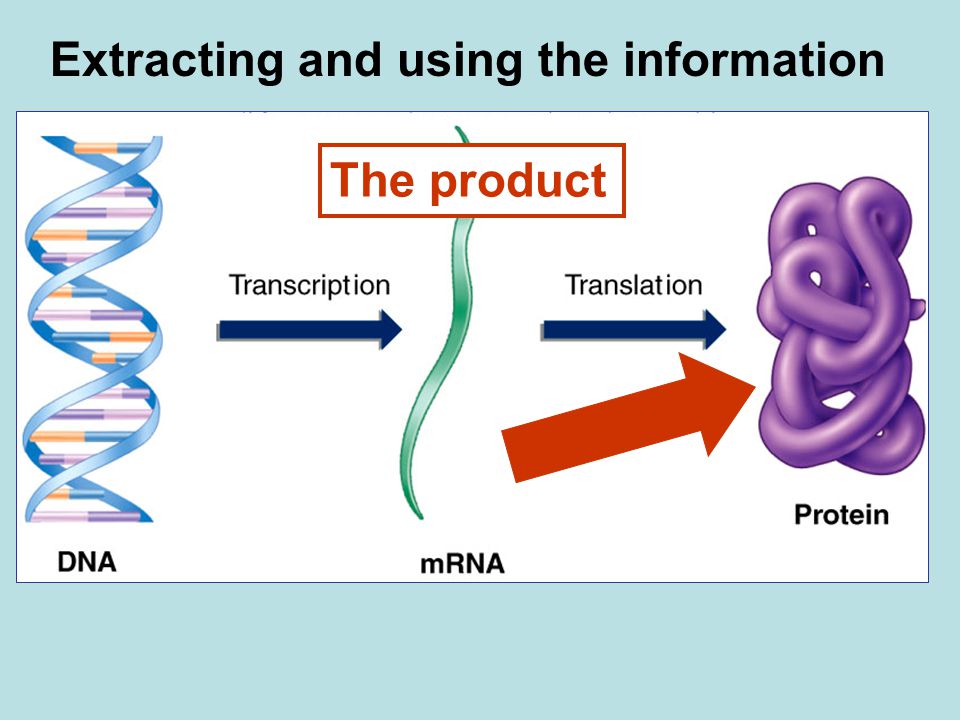 Extracting and using the information

The product

Transcription

Translation

DNA

mRNA

Protein